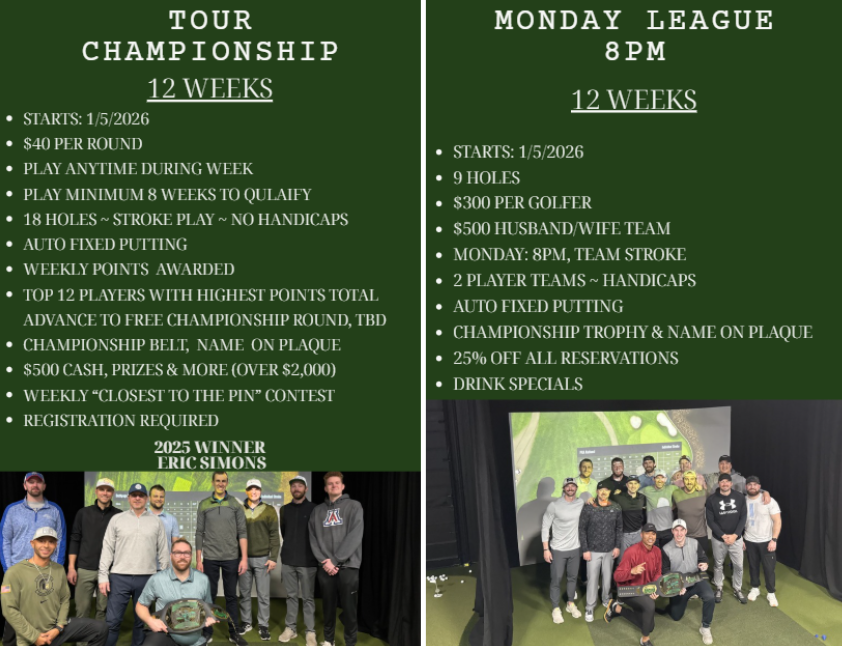 TOUR CHAMPIONSHIP

12 WEEKS

- STARTS: 1/5/2026
- $40 PER ROUND
- PLAY ANYTIME DURING WEEK
- PLAY MINIMUM 8 WEEKS TO QULAIFY
- 18 HOLES ~ STROKE PLAY ~ NO HANDICAPS
- AUTO FIXED PUTTING
- WEEKLY POINTS AWARDED
- TOP 12 PLAYERS WITH HIGHEST POINTS TOTAL ADVANCE TO FREE CHAMPIONSHIP ROUND, TBD
- CHAMPIONSHIP BELT, NAME ON PLAQUE
- $500 CASH, PRIZES & MORE (OVER $2,000)
- WEEKLY "CLOSEST TO THE PIN" CONTEST
- REGISTRATION REQUIRED

2025 WINNER
ERIC SIMONS

MONDAY LEAGUE 8PM

12 WEEKS

- STARTS: 1/5/2026
- 9 HOLES
- $300 PER GOLFER
- $500 HUSBAND/WIFE TEAM
- MONDAY: 8PM, TEAM STROKE
- 2 PLAYER TEAMS ~ HANDICAPS
- AUTO FIXED PUTTING
- CHAMPIONSHIP TROPHY & NAME ON PLAQUE
- 25% OFF ALL RESERVATIONS
- DRINK SPECIALS